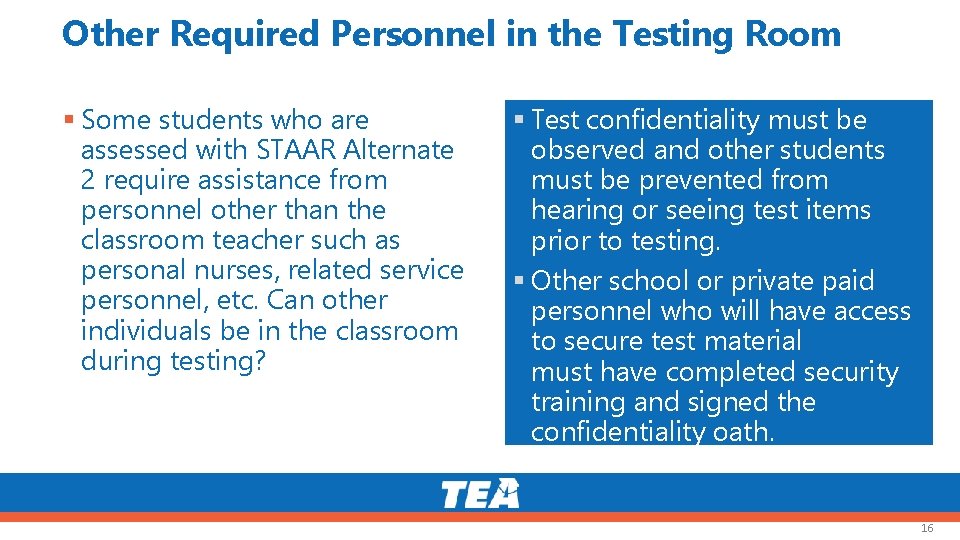 Other Required Personnel in the Testing Room

▪ Some students who are assessed with STAAR Alternate 2 require assistance from personnel other than the classroom teacher such as personal nurses, related service personnel, etc. Can other individuals be in the classroom during testing?

▪ Test confidentiality must be observed and other students must be prevented from hearing or seeing test items prior to testing.

▪ Other school or private paid personnel who will have access to secure test material must have completed security training and signed the confidentiality oath.

TEA

16